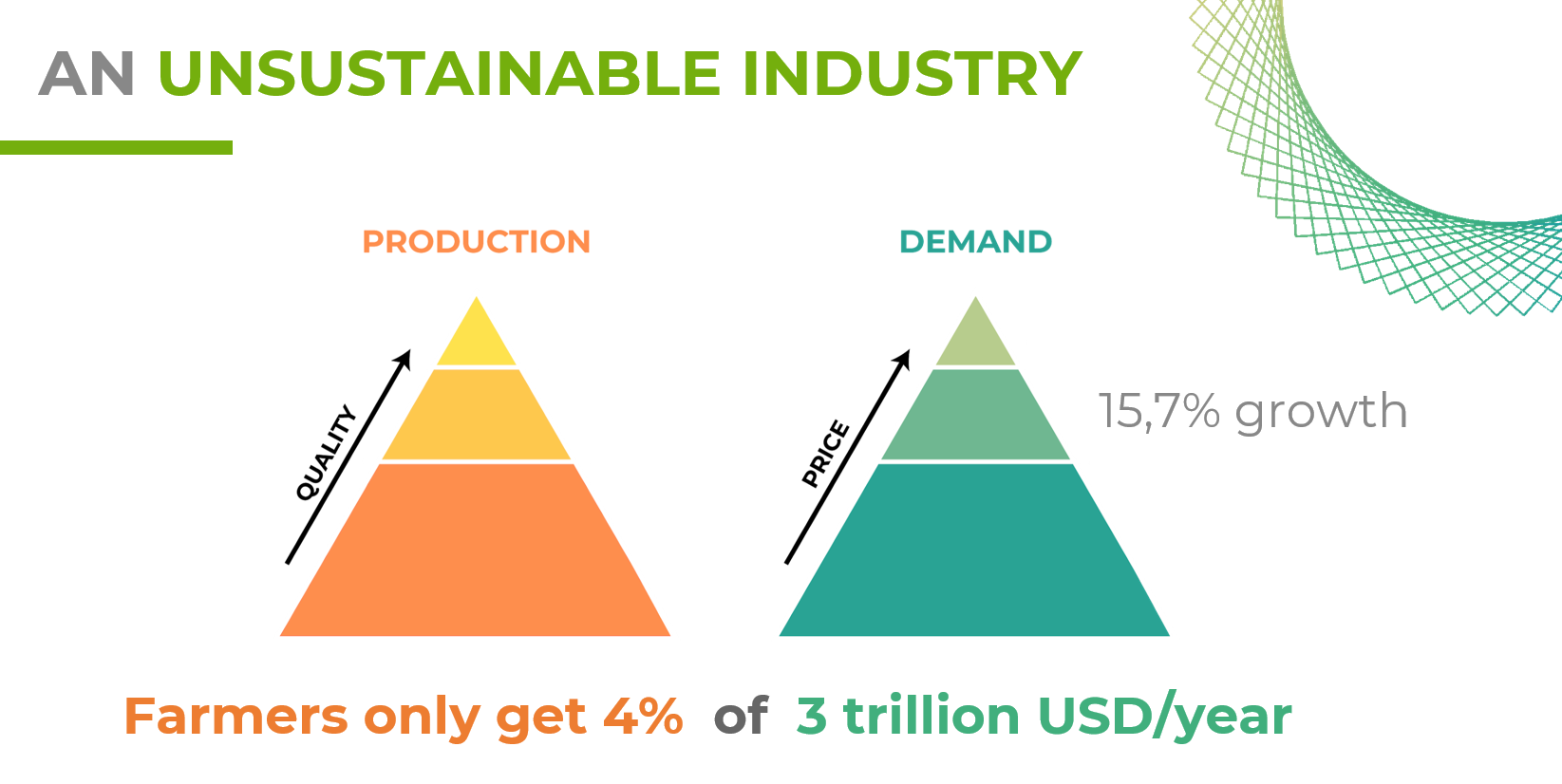 AN UNSUSTAINABLE INDUSTRY

PRODUCTION

QUALITY

DEMAND

PRICE

15,7% growth

Farmers only get 4% of 3 trillion USD/year